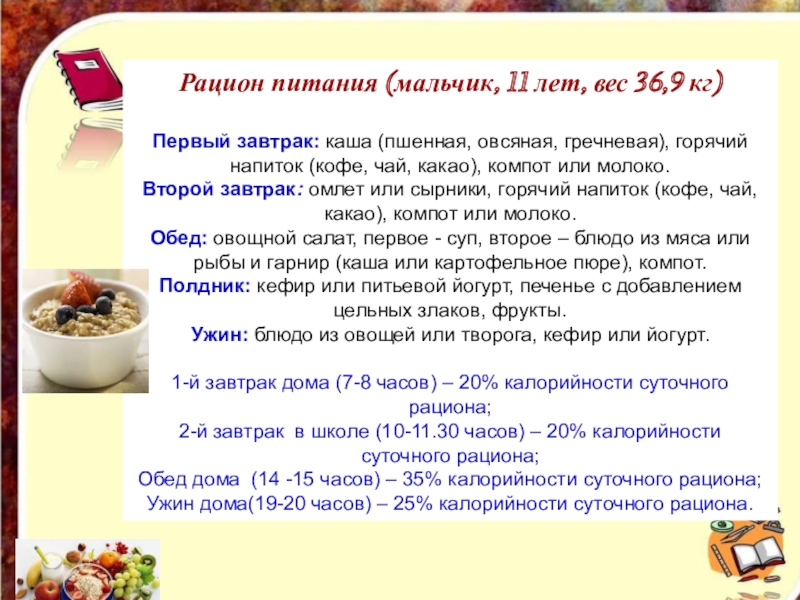 Рацион питания (мальчик, 11 лет, вес 36,9 кг)

Первый завтрак: каша (пшенная, овсяная, гречневая), горячий напиток (кофе, чай, какао), компот или молоко.
Второй завтрак: омлет или сырники, горячий напиток (кофе, чай, какао), компот или молоко.
Обед: овощной салат, первое - суп, второе – блюдо из мяса или рыбы и гарнир (каша или картофельное пюре), компот.
Полдник: кефир или питьевой йогурт, печенье с добавлением цельных злаков, фрукты.
Ужин: блюдо из овощей или творога, кефир или йогурт.

1-й завтрак дома (7-8 часов) – 20% калорийности суточного рациона;
2-й завтрак в школе (10-11.30 часов) – 20% калорийности суточного рациона;
Обед дома (14 -15 часов) – 35% калорийности суточного рациона;
Ужин дома(19-20 часов) – 25% калорийности суточного рациона.